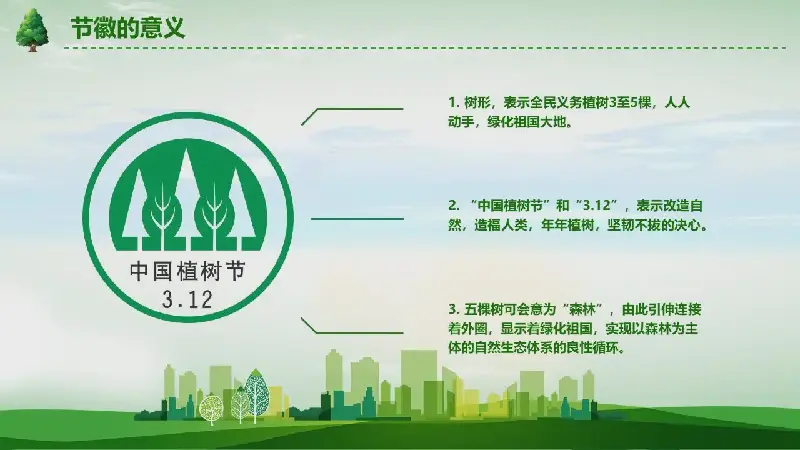 节徽的意义

中国植树节
3.12

1. 树形，表示全民义务植树3至5棵，人人动手，绿化祖国大地。

2. “中国植树节”和“3.12”，表示改造自然，造福人类，年年植树，坚韧不拔的决心。

3. 五棵树可会意为“森林”，由此引伸连接着外圈，显示着绿化祖国，实现以森林为主体的自然生态体系的良性循环。